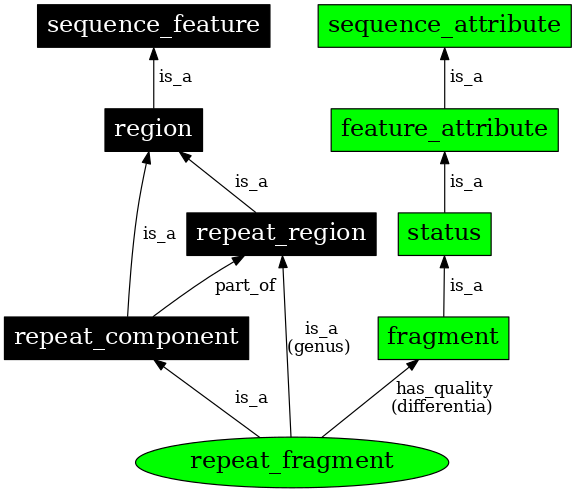 sequence_feature

sequence_attribute

is_a

is_a

region

feature_attribute

is_a

is_a

is_a

repeat_region

status

part_of

is_a

repeat_component

is_a
(genus)

fragment

is_a

has_quality
(differentia)

repeat_fragment